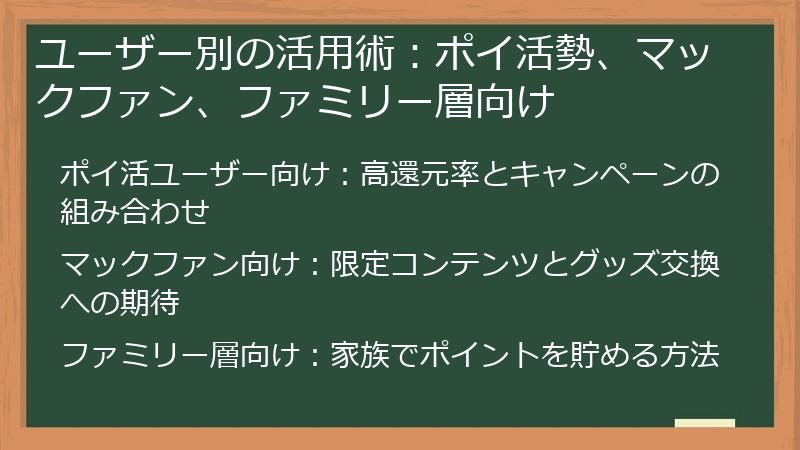 ユーザー別の活用術：ポイ活勢、マックファン、ファミリー層向け

ポイ活ユーザー向け：高還元率とキャンペーンの組み合わせ

マックファン向け：限定コンテンツとグッズ交換への期待

ファミリー層向け：家族でポイントを貯める方法